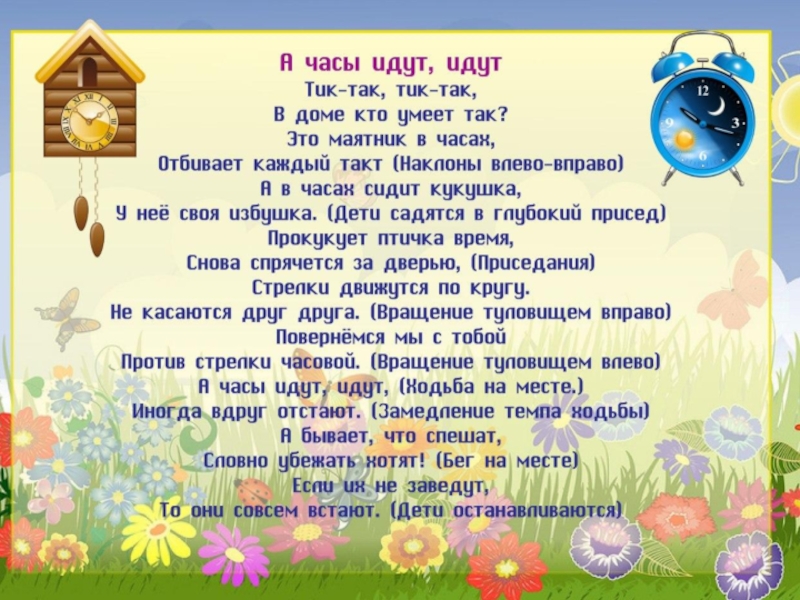 А часы идут, идут
Тик-так, тик-так,
В доме кто умеет так?
Это маятник в часах,
Отбивает каждый такт (Наклоны влево-вправо)
А в часах сидит кукушка,
У неё своя избушка. (Дети садятся в глубокий присед)
Прокукует птичка время,
Снова спрячется за дверью, (Приседания)
Стрелки движутся по кругу.
Не касаются друг друга. (Вращение туловищем вправо)
Повернёмся мы с тобой
Против стрелки часовой. (Вращение туловищем влево)
А часы идут, идут, (Ходьба на месте.)
Иногда вдруг отстают. (Замедление темпа ходьбы)
А бывает, что спешат,
Словно убежать хотят! (Бег на месте)
Если их не заведут,
То они совсем встают. (Дети останавливаются)

12
3
6
9